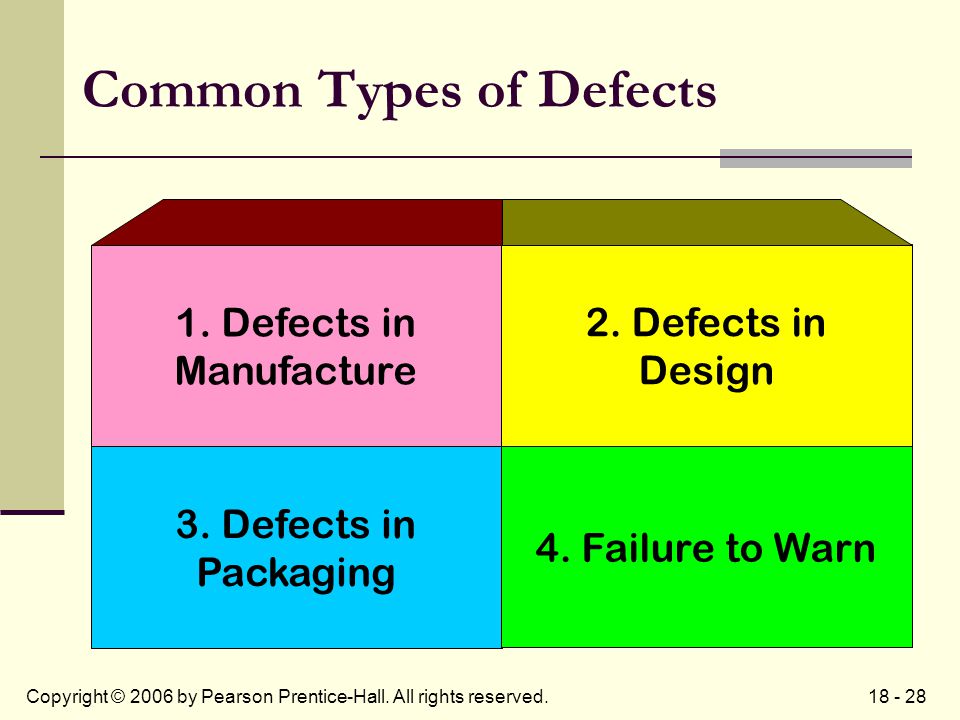 Common Types of Defects

1. Defects in Manufacture

2. Defects in Design

3. Defects in Packaging

4. Failure to Warn

Copyright © 2006 by Pearson Prentice-Hall. All rights reserved.

18 - 28